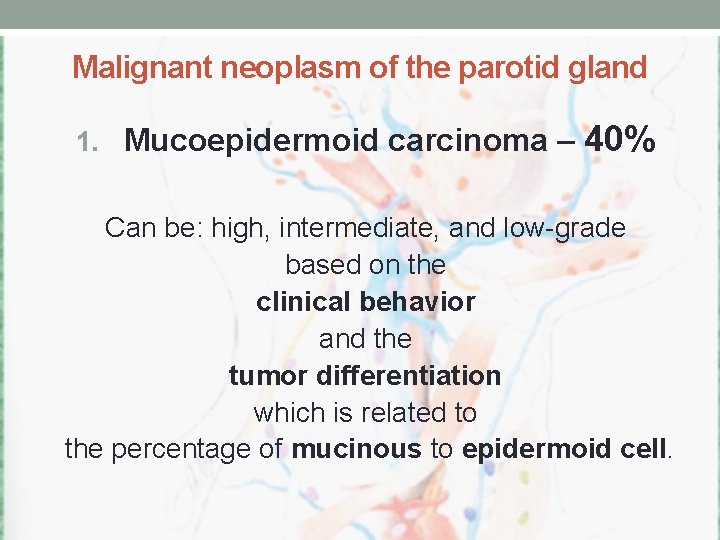 Malignant neoplasm of the parotid gland

1. Mucoepidermoid carcinoma – 40%

Can be: high, intermediate, and low-grade based on the clinical behavior and the tumor differentiation which is related to the percentage of mucinous to epidermoid cell.